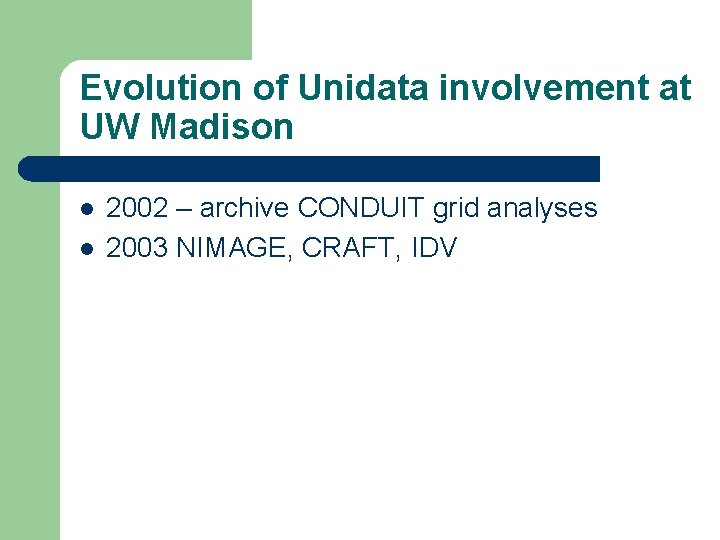 Evolution of Unidata involvement at UW Madison

- 2002 – archive CONDUIT grid analyses
- 2003 NIMAGE, CRAFT, IDV